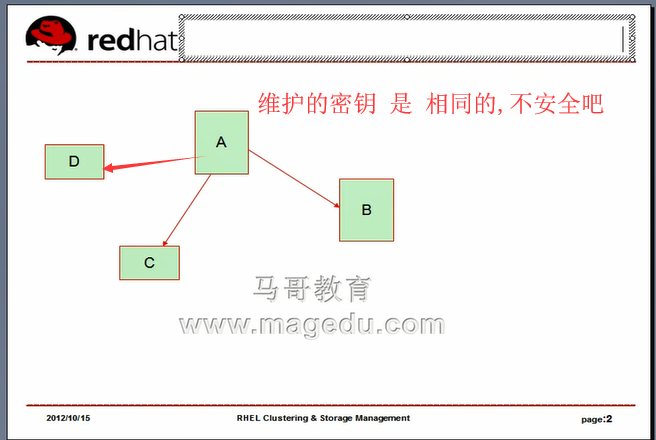 redhat

维护的密钥 是 相同的, 不安全吧

A

D

B

C

马哥教育
www.magedu.com

2012/10/15

RHEL Clustering & Storage Management

page:2